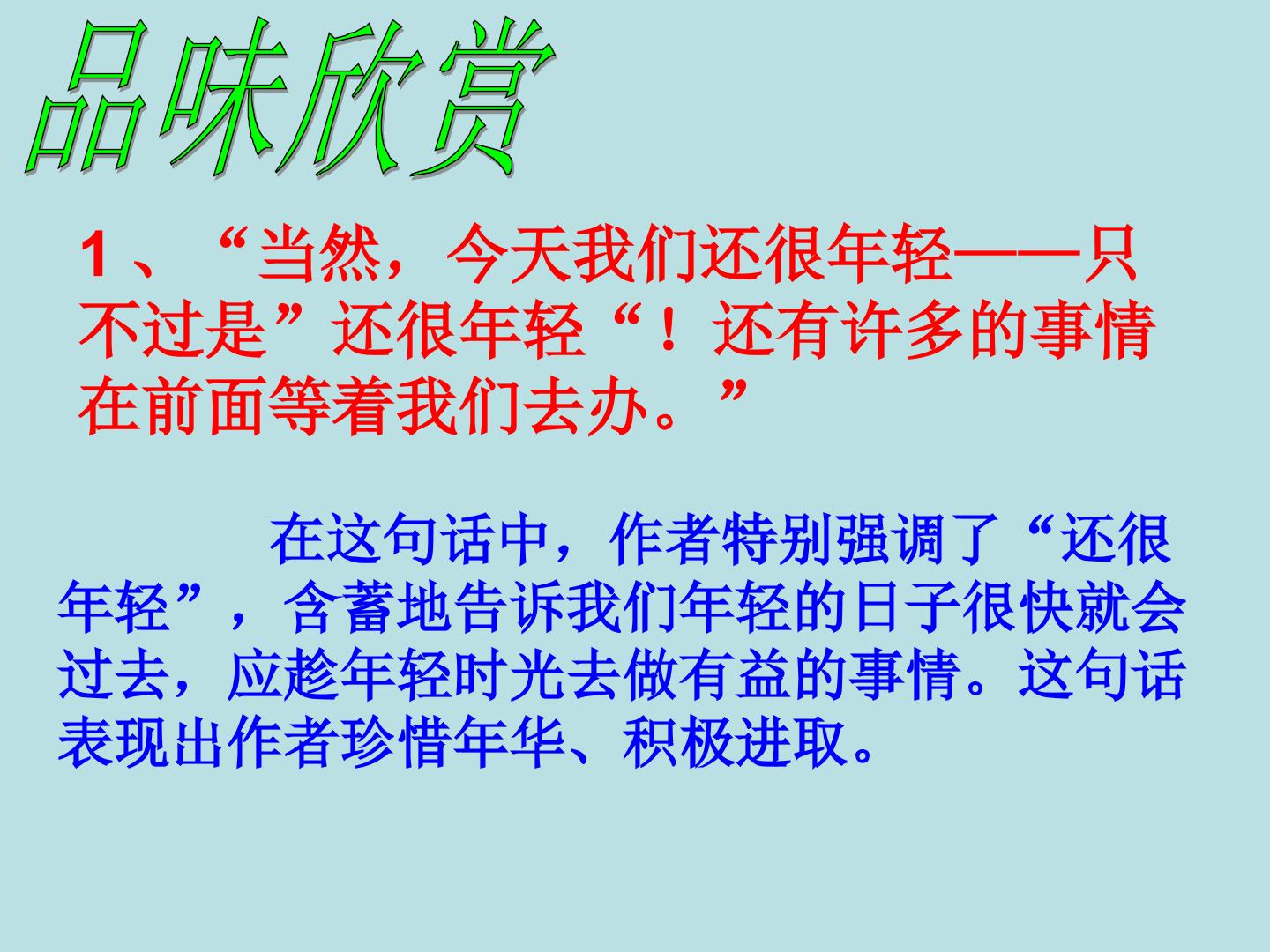 品味欣赏

1、“当然，今天我们还很年轻——只不过是”还很年轻“！还有许多的事情在前面等着我们去办。”

在这句话中，作者特别强调了“还很年轻”，含蓄地告诉我们年轻的日子很快就会过去，应趁年轻时光去做有益的事情。这句话表现出作者珍惜年华、积极进取。